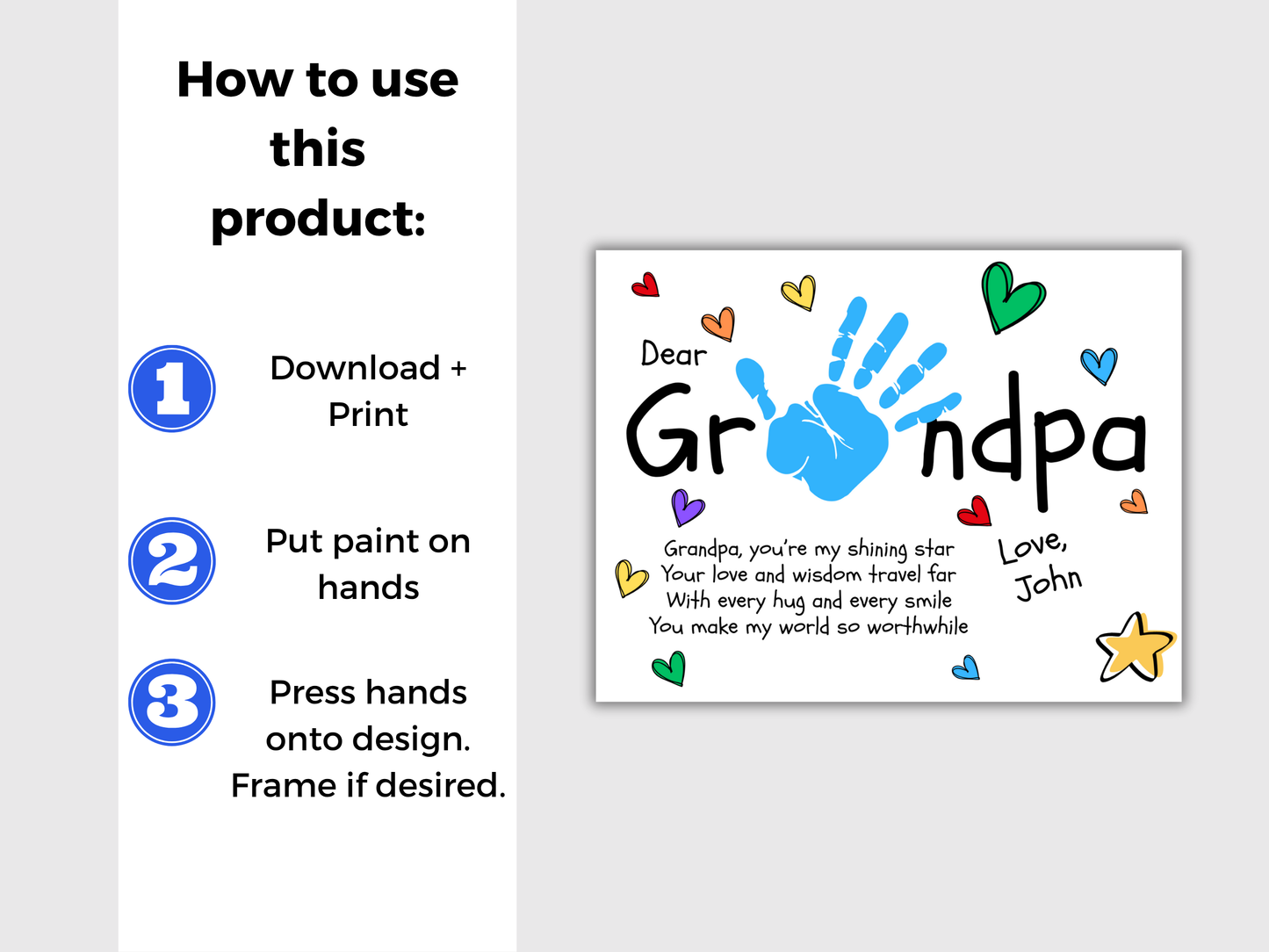 How to use this product:

1 Download + Print

2 Put paint on hands

3 Press hands onto design. Frame if desired.

Dear

Gr ndpa

Grandpa, you're my shining star
Your love and wisdom travel far
With every hug and every smile
You make my world so worthwhile

Love,
John